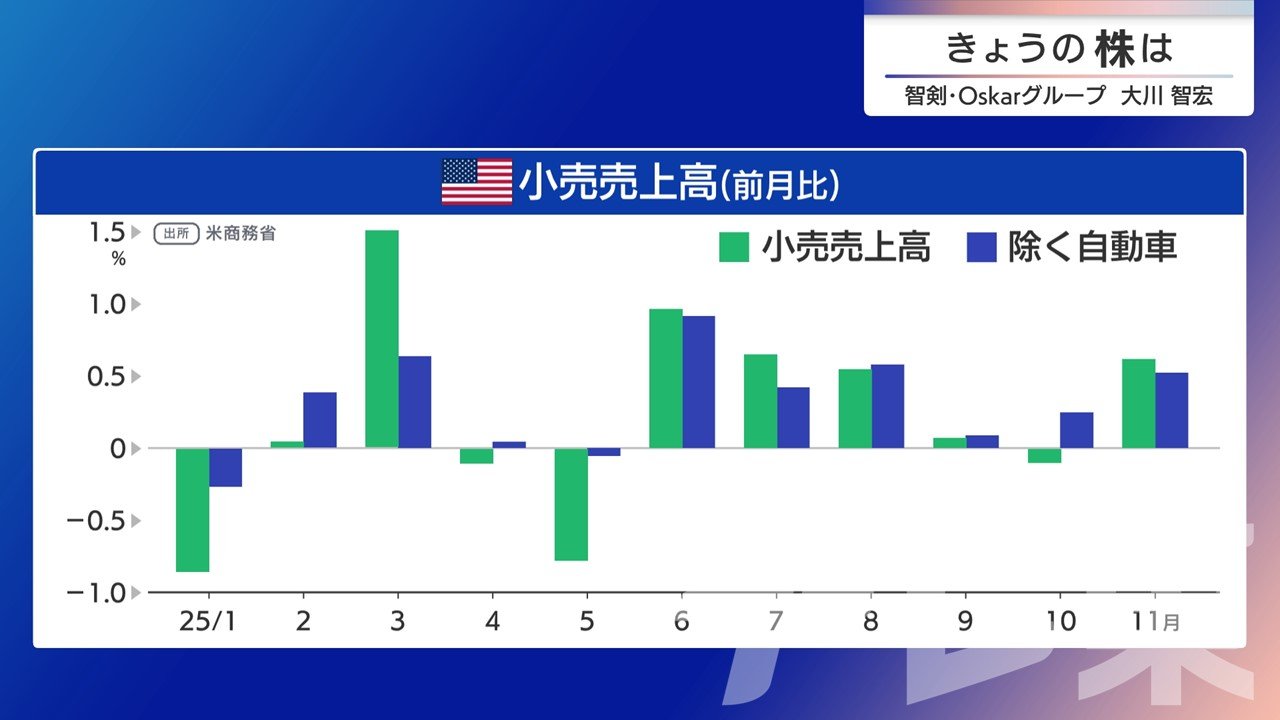 きょうの 株は
智剣・Oskarグループ 大川 智宏

小売売上高(前月比)

出所 米商務省

小売売上高 除く自動車

1.5
%
1.0
0.5
0
−0.5
−1.0

25/1 2 3 4 5 6 7 8 9 10 11月